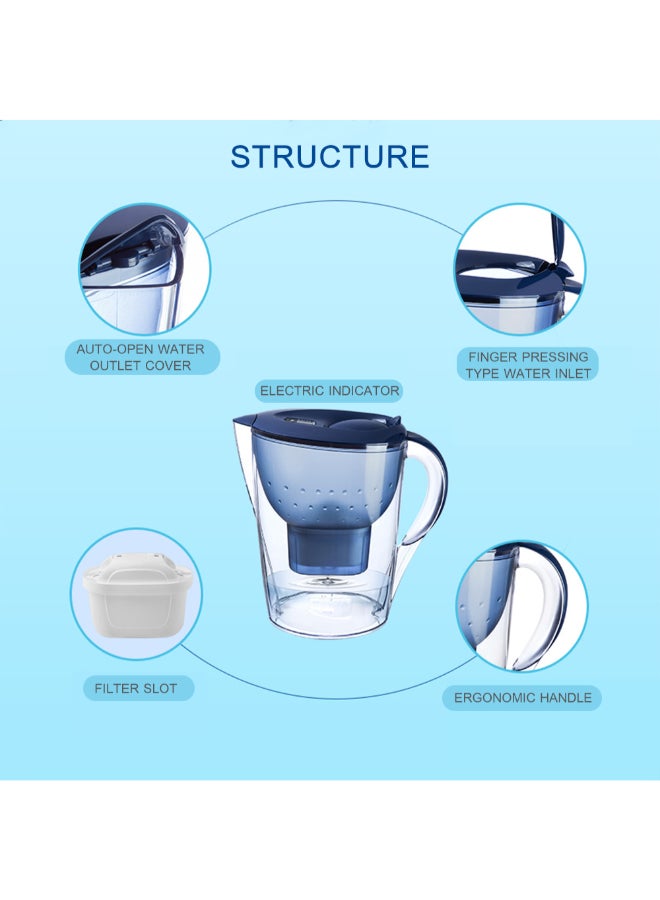 STRUCTURE

AUTO-OPEN WATER OUTLET COVER

FINGER PRESSING TYPE WATER INLET

ELECTRIC INDICATOR

FILTER SLOT

ERGONOMIC HANDLE